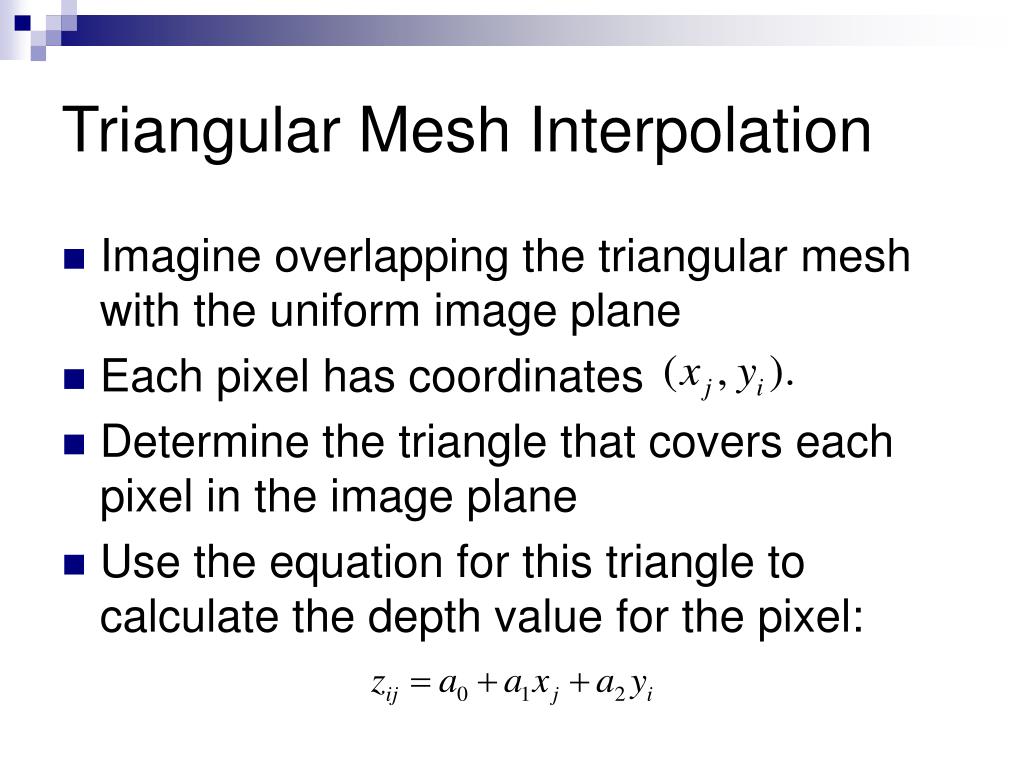 Triangular Mesh Interpolation

Imagine overlapping the triangular mesh with the uniform image plane

Each pixel has coordinates $(x_j, y_i)$.

Determine the triangle that covers each pixel in the image plane

Use the equation for this triangle to calculate the depth value for the pixel:

$z_{ij} = a_0 + a_1 x_j + a_2 y_i$